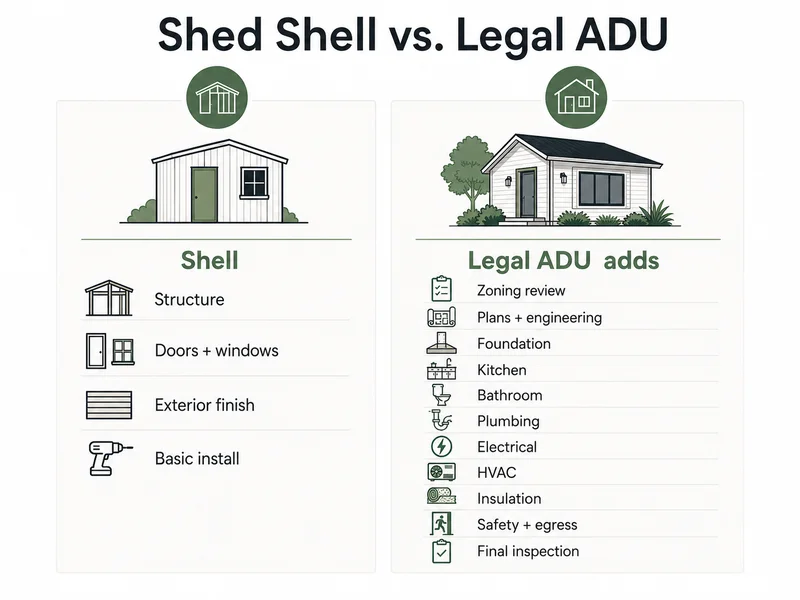 Shed Shell vs. Legal ADU

Shell

Structure

Doors + windows

Exterior finish

Basic install

Legal ADU adds

Zoning review

Plans + engineering

Foundation

Kitchen

Bathroom

Plumbing

Electrical

HVAC

Insulation

Safety + egress

Final inspection